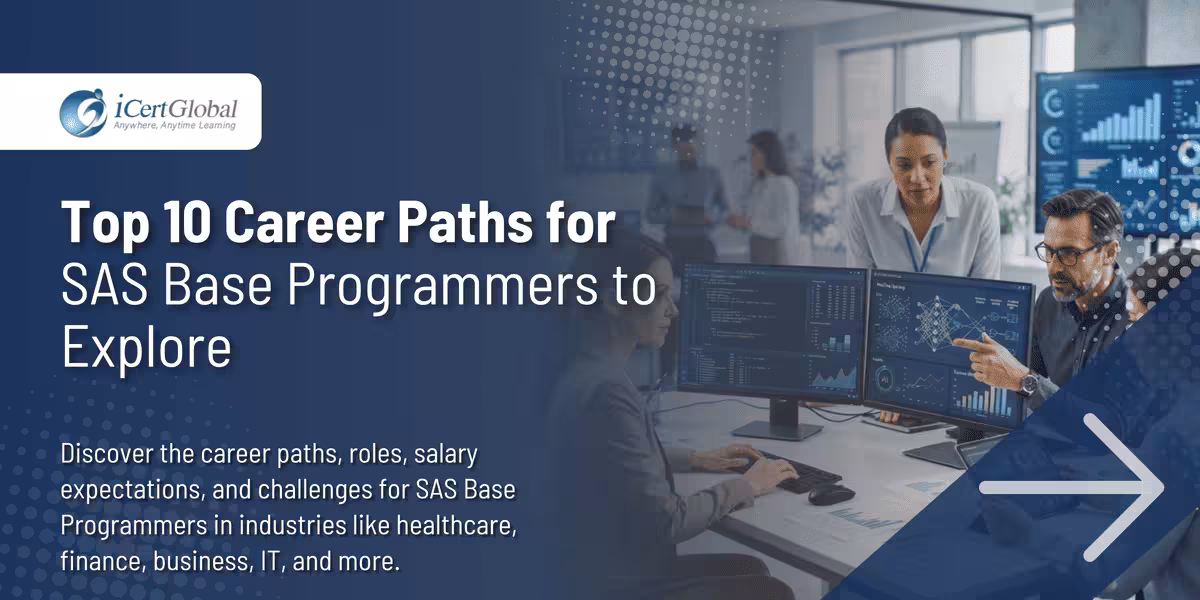 iCertGlobal
Anywhere, Anytime Learning

Top 10 Career Paths for SAS Base Programmers to Explore

Discover the career paths, roles, salary expectations, and challenges for SAS Base Programmers in industries like healthcare, finance, business, IT, and more.